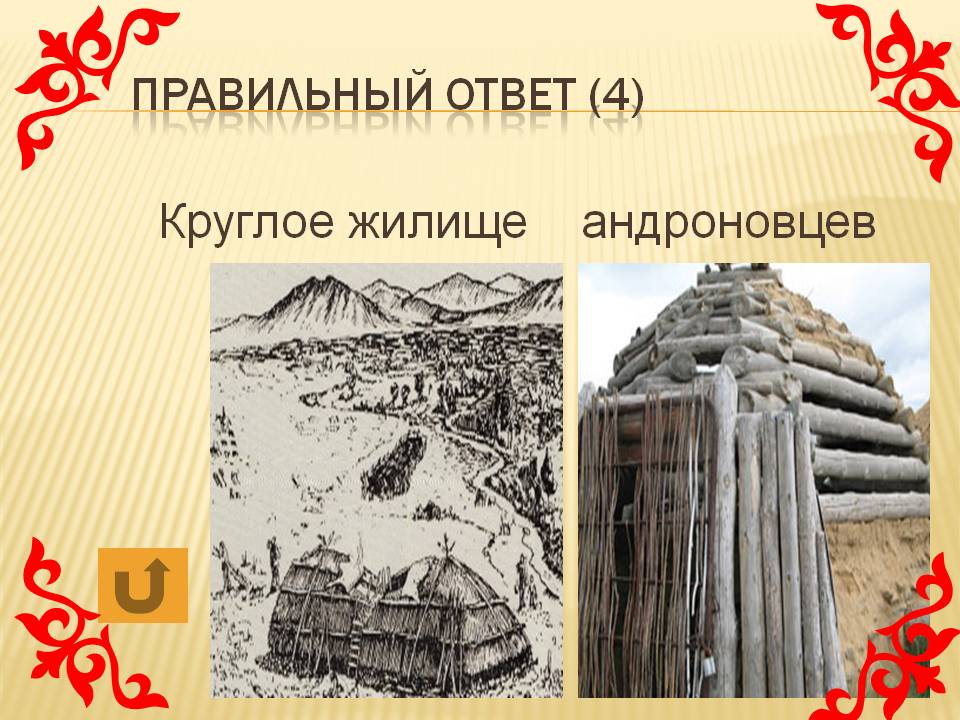 ПРАВИЛЬНЫЙ ОТВЕТ (4)

Круглое жилище андроновцев